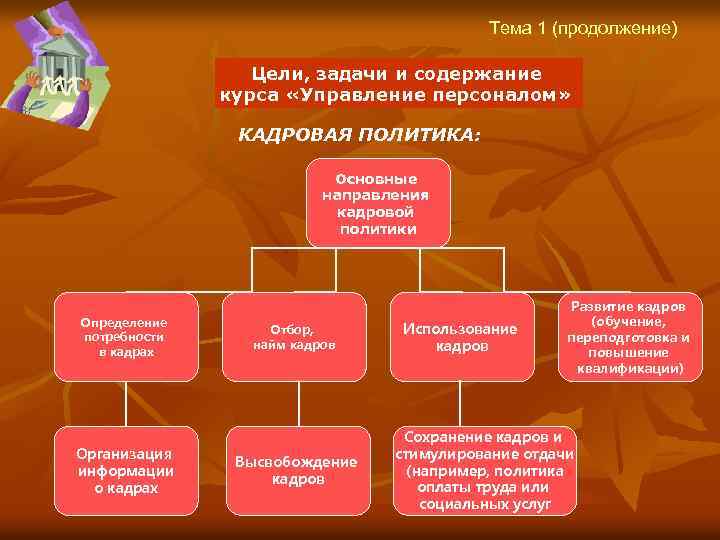 Тема 1 (продолжение)

Цели, задачи и содержание курса «Управление персоналом»

КАДРОВАЯ ПОЛИТИКА:

Основные направления кадровой политики

Определение потребности в кадрах

Отбор, найм кадров

Использование кадров

Развитие кадров (обучение, переподготовка и повышение квалификации)

Организация информации о кадрах

Высвобождение кадров

Сохранение кадров и стимулирование отдачи (например, политика оплаты труда или социальных услуг